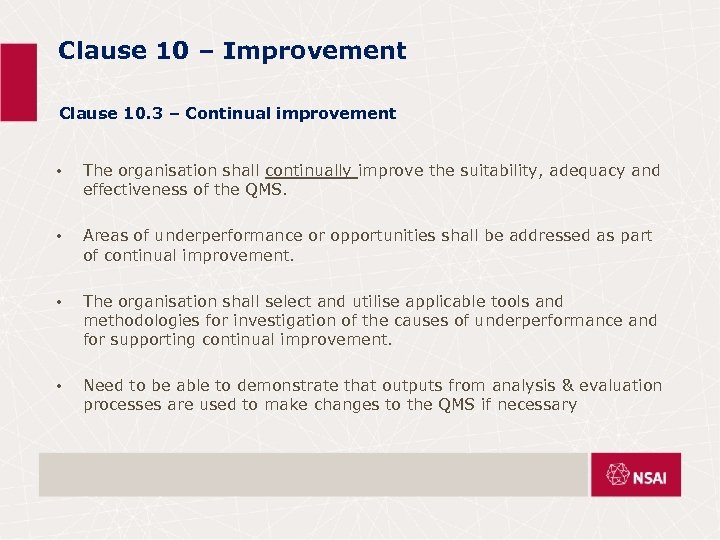 Clause 10 – Improvement

Clause 10.3 – Continual improvement

• The organisation shall continually improve the suitability, adequacy and effectiveness of the QMS.

• Areas of underperformance or opportunities shall be addressed as part of continual improvement.

• The organisation shall select and utilise applicable tools and methodologies for investigation of the causes of underperformance and for supporting continual improvement.

• Need to be able to demonstrate that outputs from analysis & evaluation processes are used to make changes to the QMS if necessary

NSAI